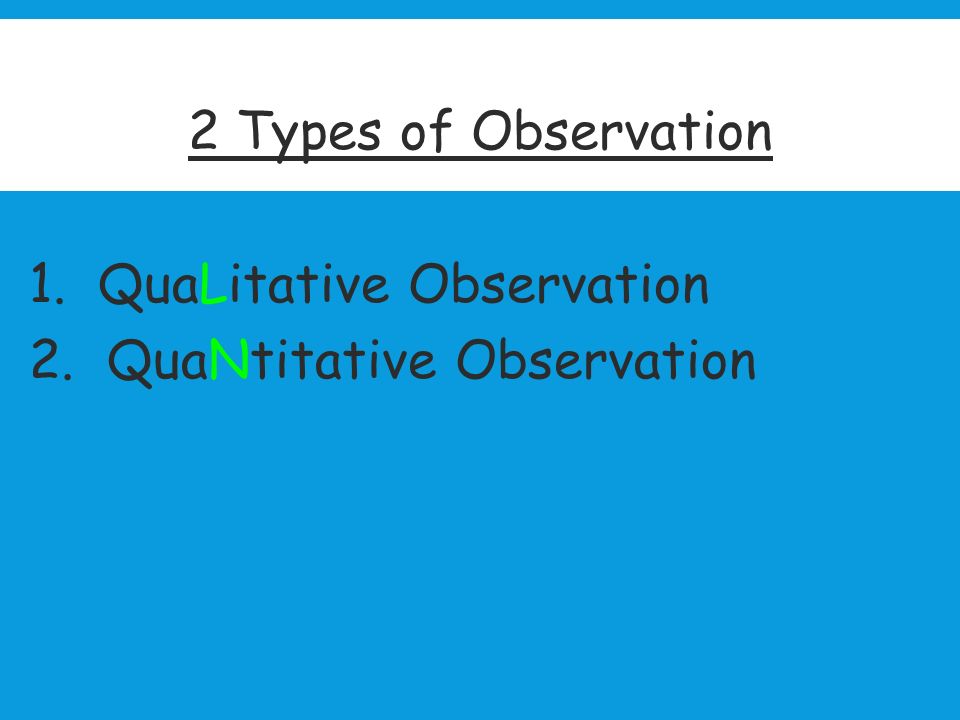 2 Types of Observation

1. QuaLitative Observation
2. QuaNtitative Observation